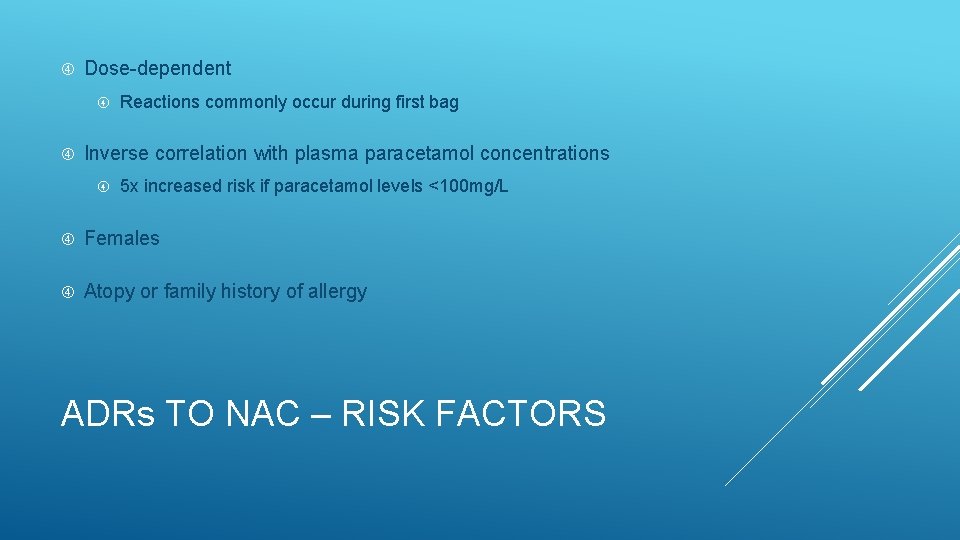 Dose-dependent

Reactions commonly occur during first bag

Inverse correlation with plasma paracetamol concentrations

5x increased risk if paracetamol levels <100mg/L

Females

Atopy or family history of allergy

ADRs TO NAC – RISK FACTORS